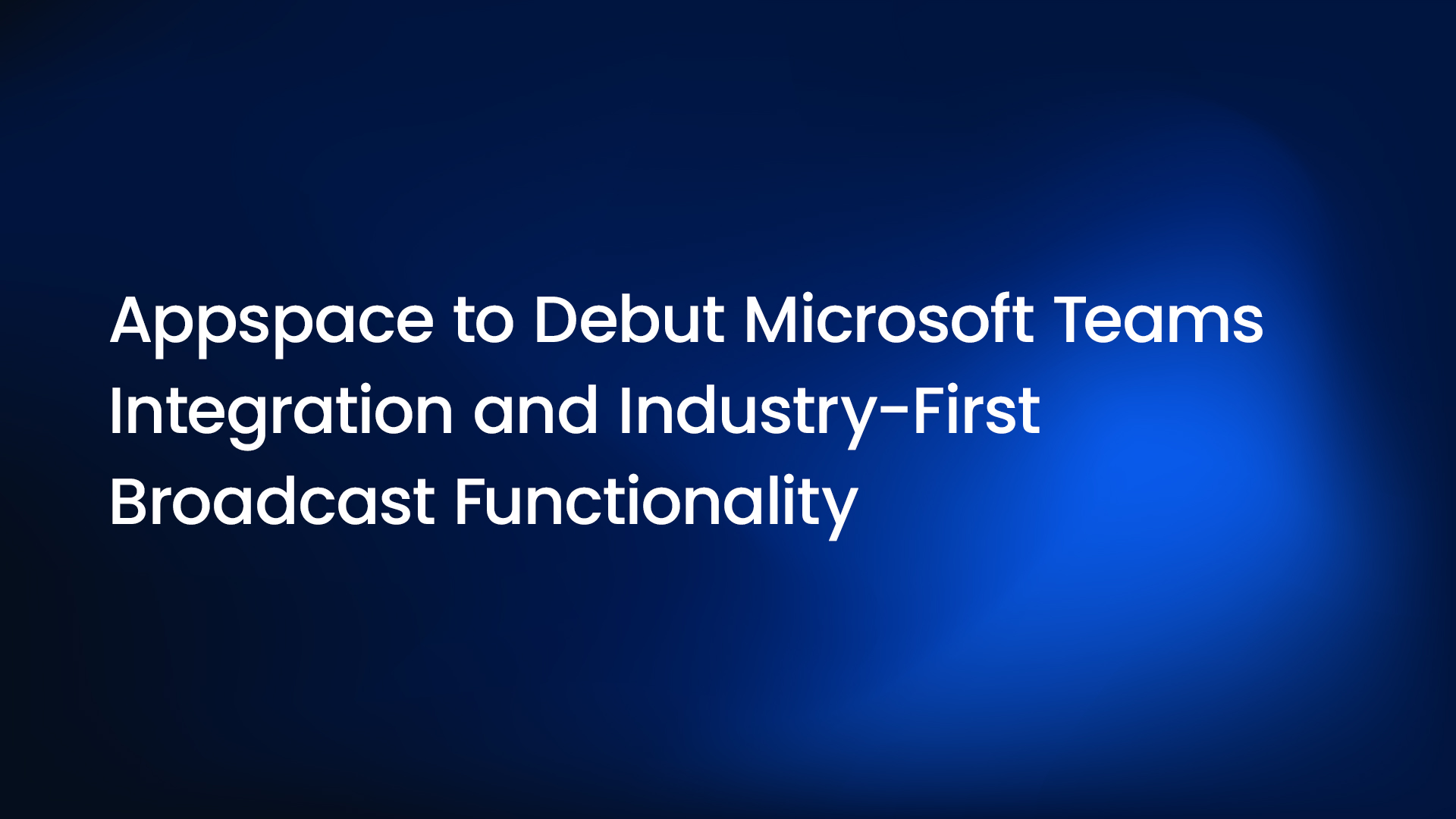 Appspace to Debut Microsoft Teams Integration and Industry-First Broadcast Functionality